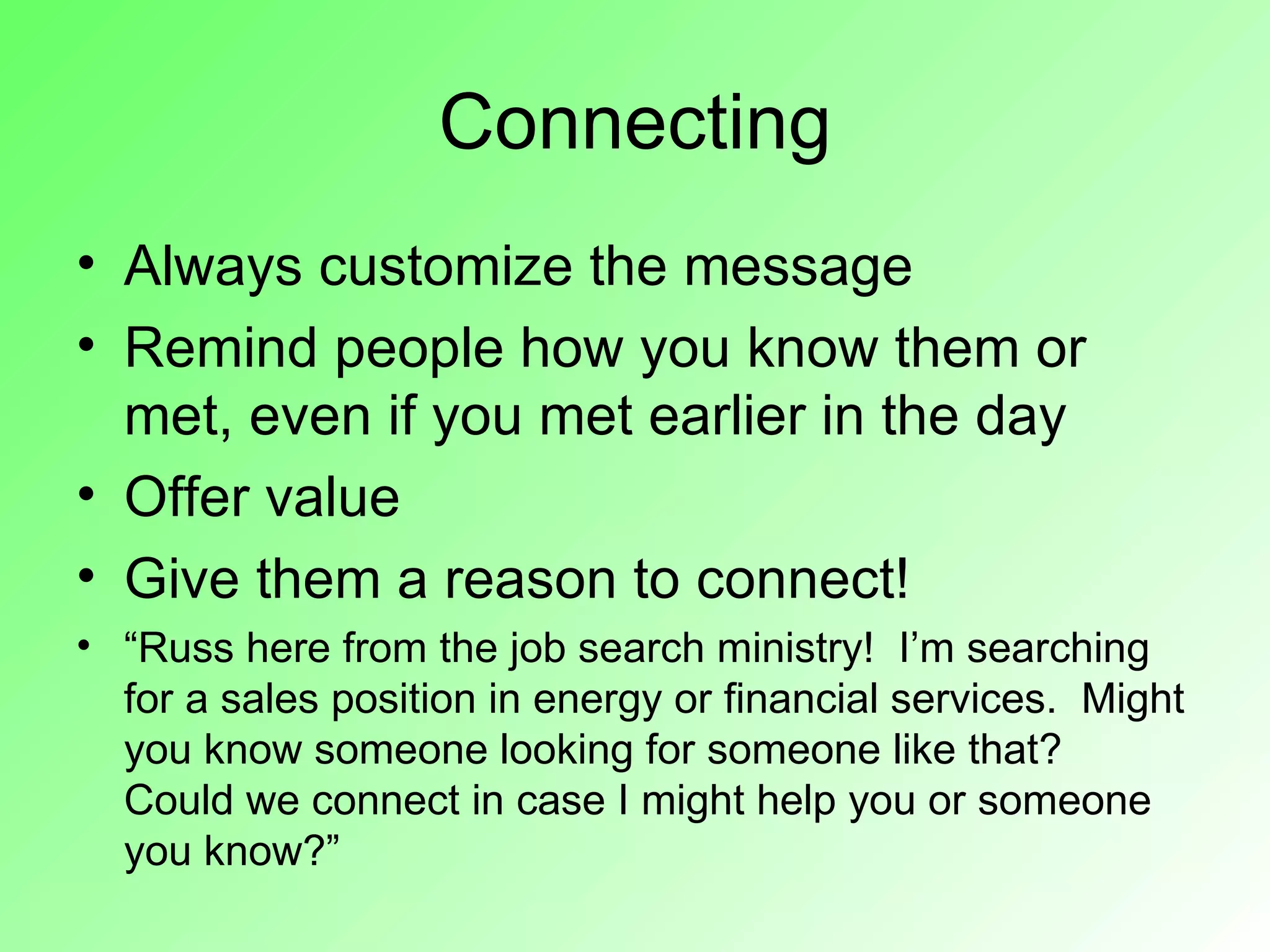 Connecting

• Always customize the message
• Remind people how you know them or met, even if you met earlier in the day
• Offer value
• Give them a reason to connect!
• “Russ here from the job search ministry! I’m searching for a sales position in energy or financial services. Might you know someone looking for someone like that? Could we connect in case I might help you or someone you know?”